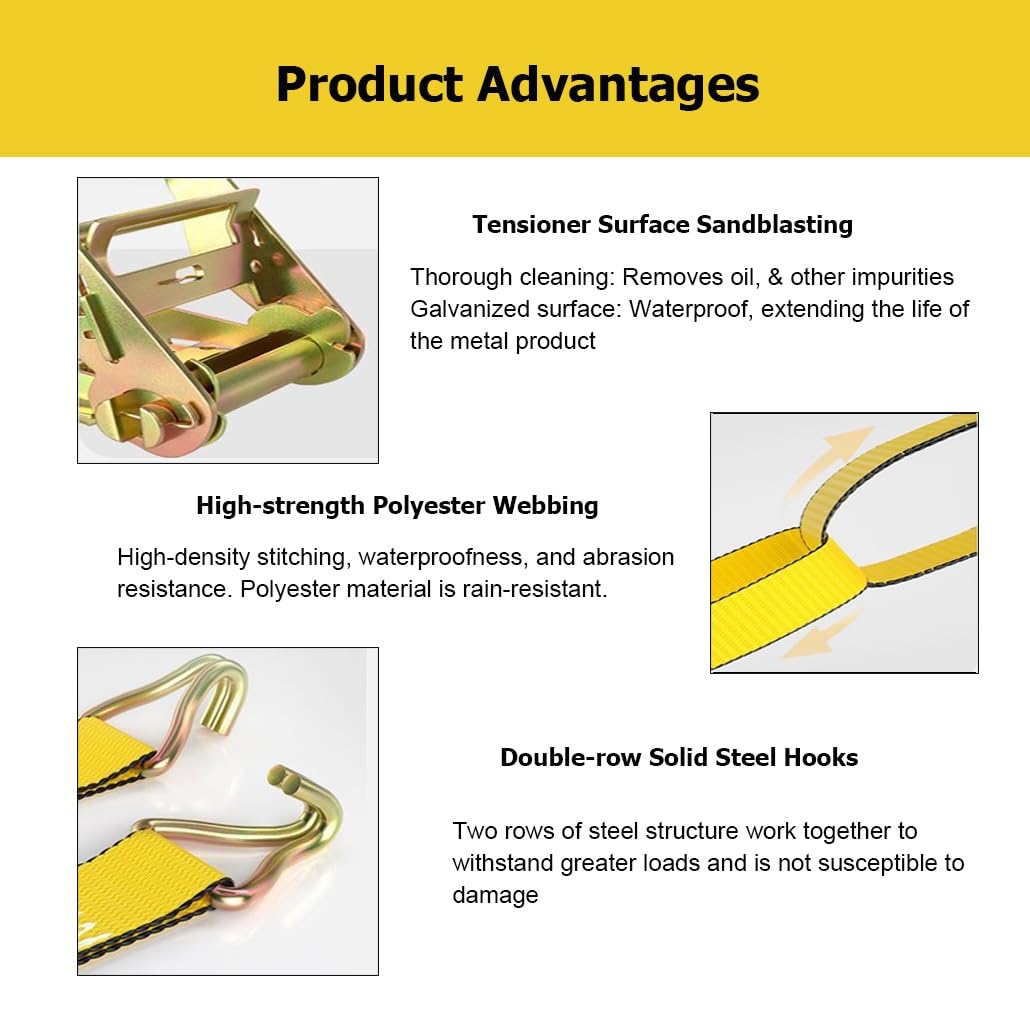 Product Advantages

Tensioner Surface Sandblasting

Thorough cleaning: Removes oil, & other impurities
Galvanized surface: Waterproof, extending the life of the metal product

High-strength Polyester Webbing

High-density stitching, waterproofness, and abrasion resistance. Polyester material is rain-resistant.

Double-row Solid Steel Hooks

Two rows of steel structure work together to withstand greater loads and is not susceptible to damage